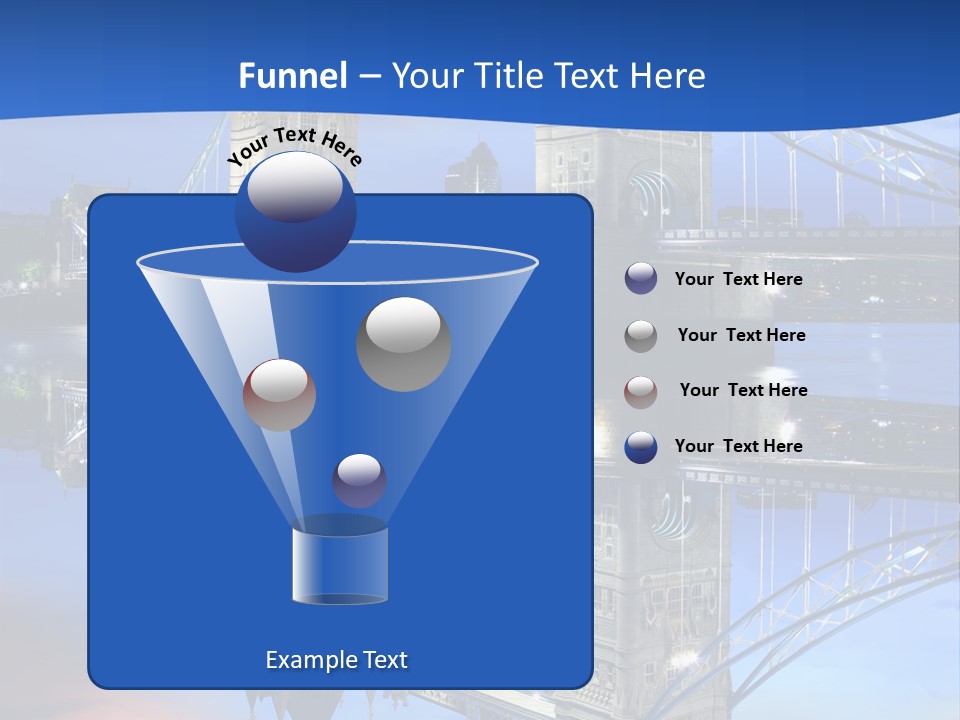 Funnel – Your Title Text Here

Your Text Here

Your Text Here

Your Text Here

Your Text Here

Your Text Here

Example Text